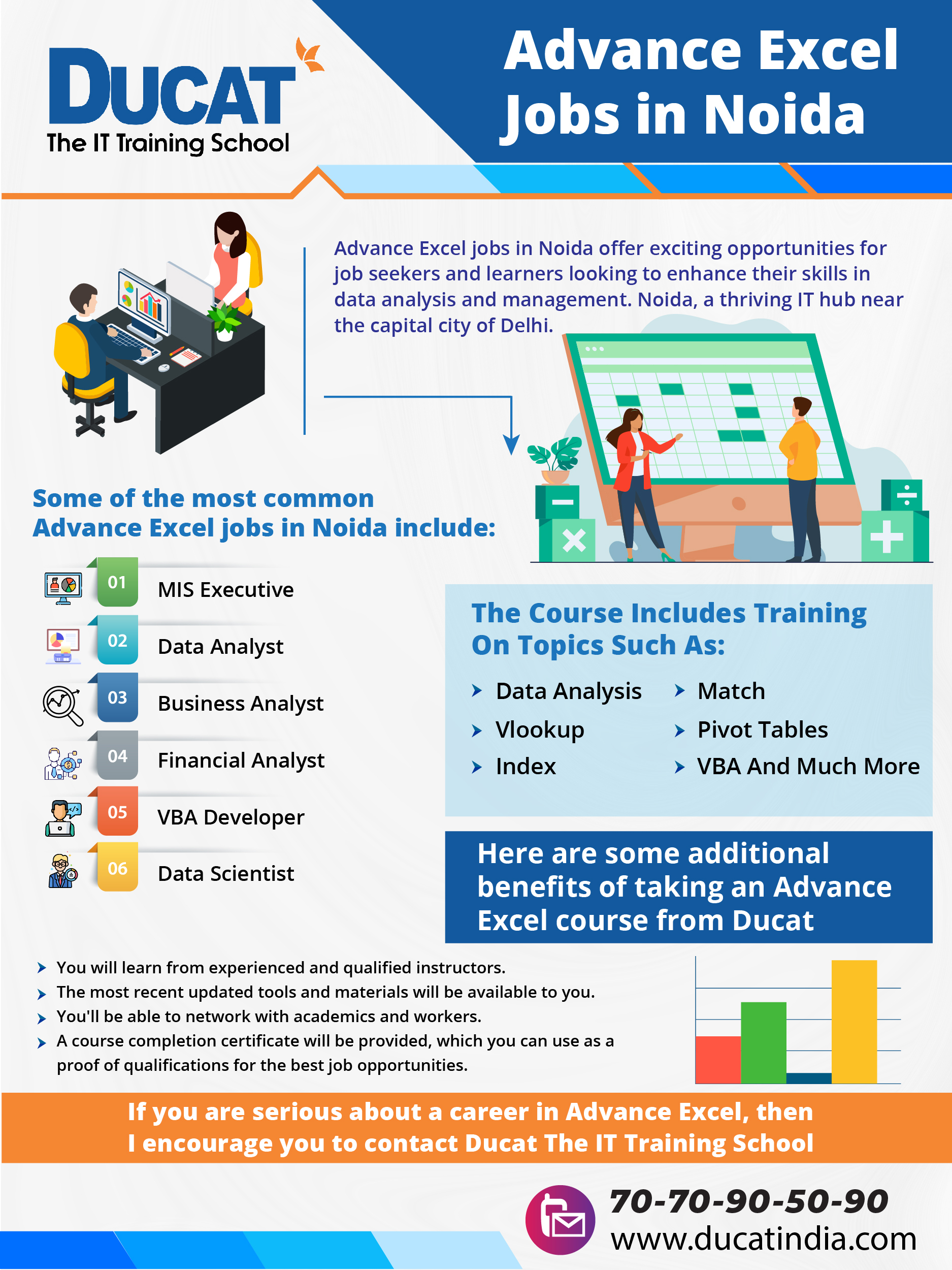 DUCAT
The IT Training School

Advance Excel Jobs in Noida

Advance Excel jobs in Noida offer exciting opportunities for job seekers and learners looking to enhance their skills in data analysis and management. Noida, a thriving IT hub near the capital city of Delhi.

Some of the most common Advance Excel jobs in Noida include:

01 MIS Executive
02 Data Analyst
03 Business Analyst
04 Financial Analyst
05 VBA Developer
06 Data Scientist

The Course Includes Training On Topics Such As:

Data Analysis
Vlookup
Index
Match
Pivot Tables
VBA And Much More

Here are some additional benefits of taking an Advance Excel course from Ducat

You will learn from experienced and qualified instructors.
The most recent updated tools and materials will be available to you.
You'll be able to network with academics and workers.
A course completion certificate will be provided, which you can use as a proof of qualifications for the best job opportunities.

If you are serious about a career in Advance Excel, then I encourage you to contact Ducat The IT Training School

70-70-90-50-90
www.ducatindia.com